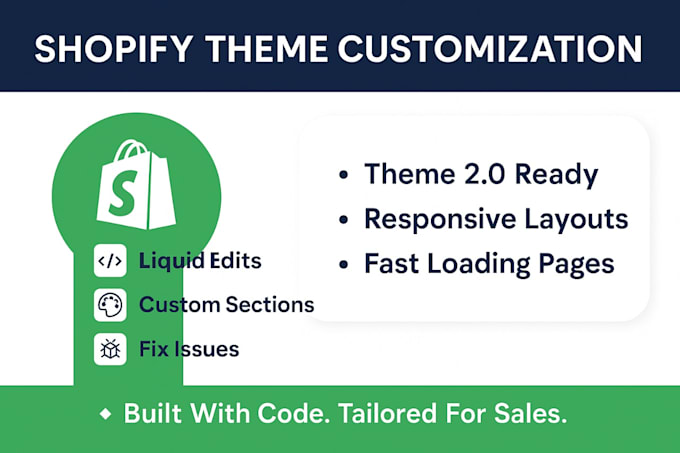 SHOPIFY THEME CUSTOMIZATION

S

</> Liquid Edits

Custom Sections

Fix Issues

• Theme 2.0 Ready
• Responsive Layouts
• Fast Loading Pages

◆ Built With Code. Tailored For Sales.